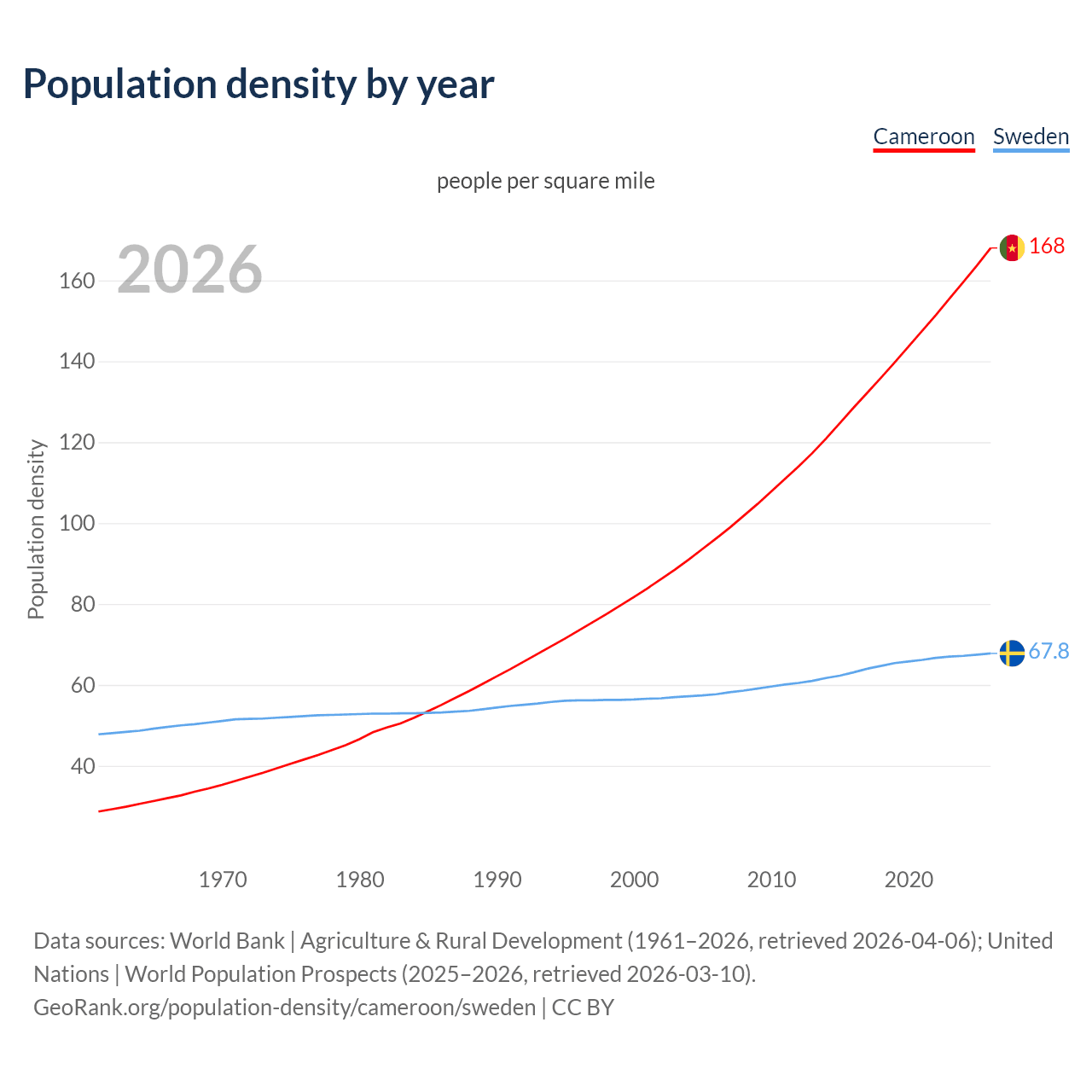 Population density by year

Cameroon Sweden

people per square mile

2026

Population density

160
140
120
100
80
60
40

168
67.8

1970 1980 1990 2000 2010 2020

Data sources: World Bank | Agriculture & Rural Development (1961–2026, retrieved 2026-04-06); United Nations | World Population Prospects (2025–2026, retrieved 2026-03-10).
GeoRank.org/population-density/cameroon/sweden | CC BY